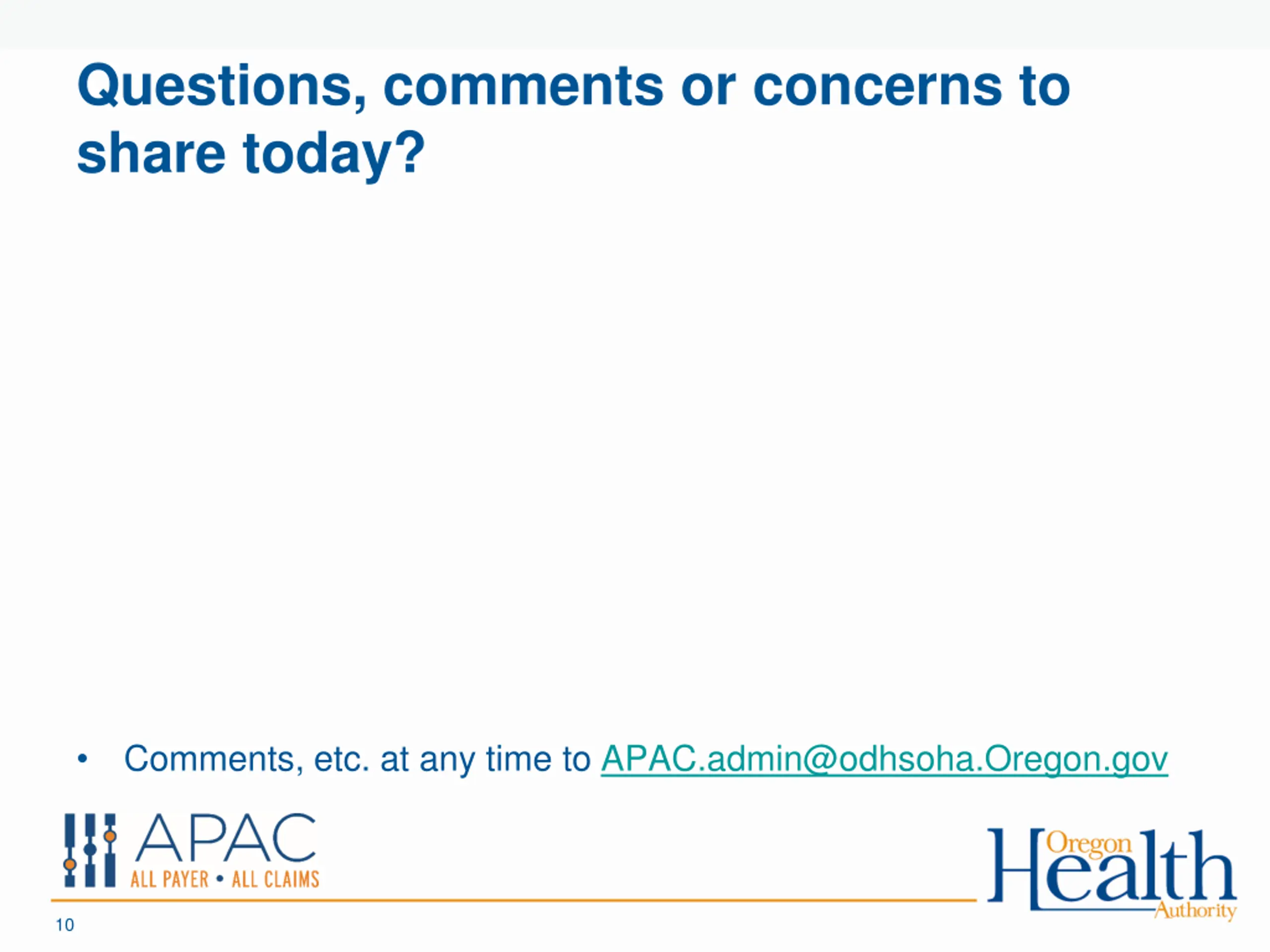 Questions, comments or concerns to share today?

• Comments, etc. at any time to APAC.admin@odhsoha.Oregon.gov

APAC
ALL PAYER • ALL CLAIMS

Oregon Health Authority

10